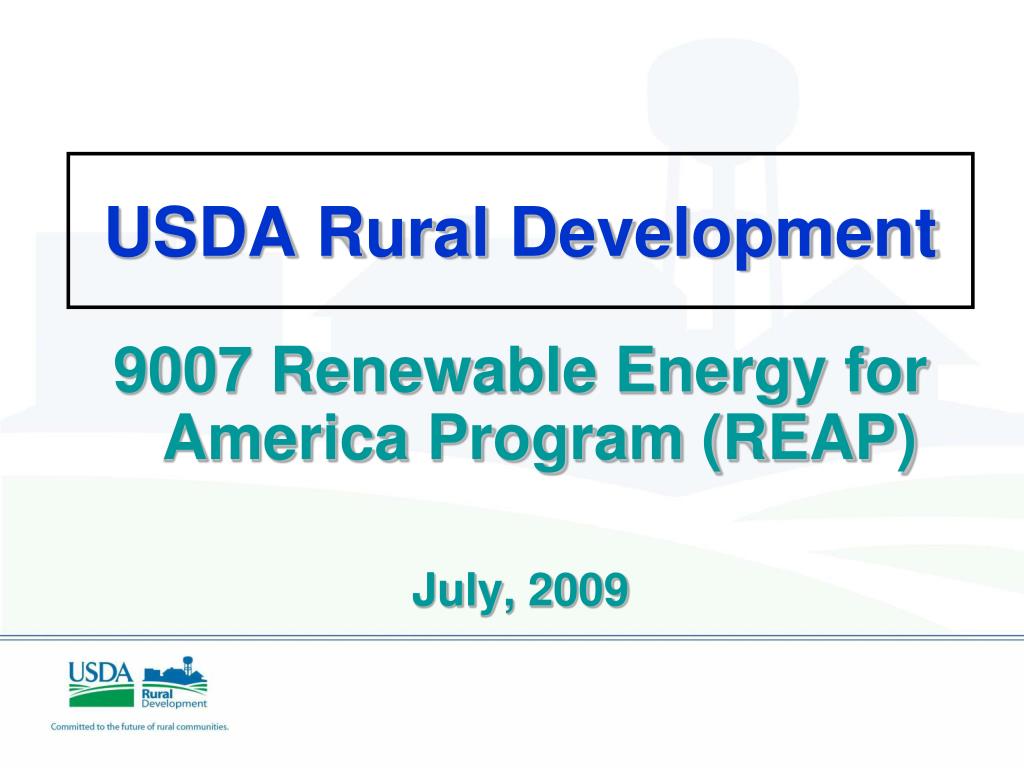 USDA Rural Development

9007 Renewable Energy for America Program (REAP)

July, 2009

USDA Rural Development

Committed to the future of rural communities.